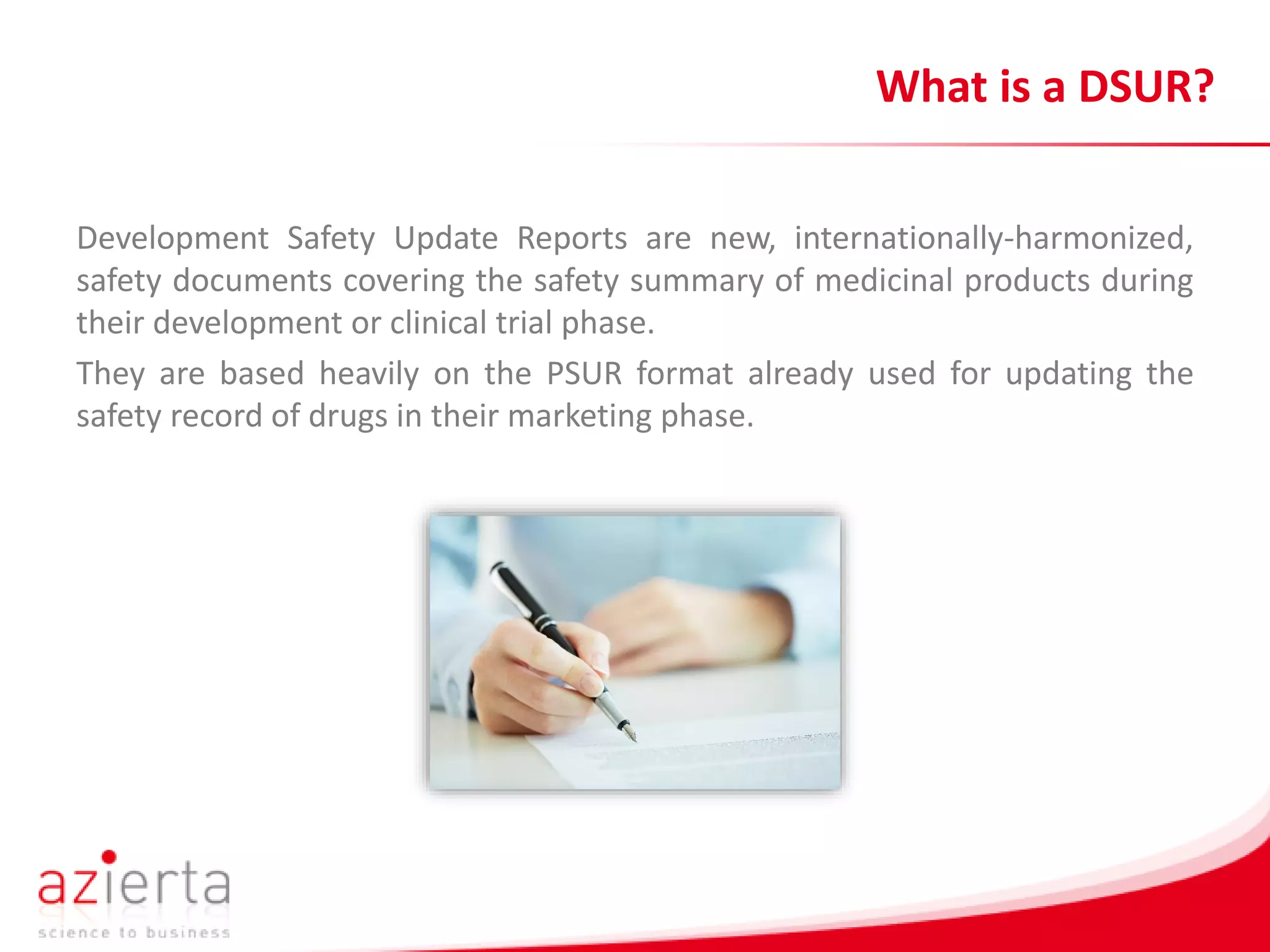 What is a DSUR?

Development Safety Update Reports are new, internationally-harmonized, safety documents covering the safety summary of medicinal products during their development or clinical trial phase.

They are based heavily on the PSUR format already used for updating the safety record of drugs in their marketing phase.

azierta
science to business